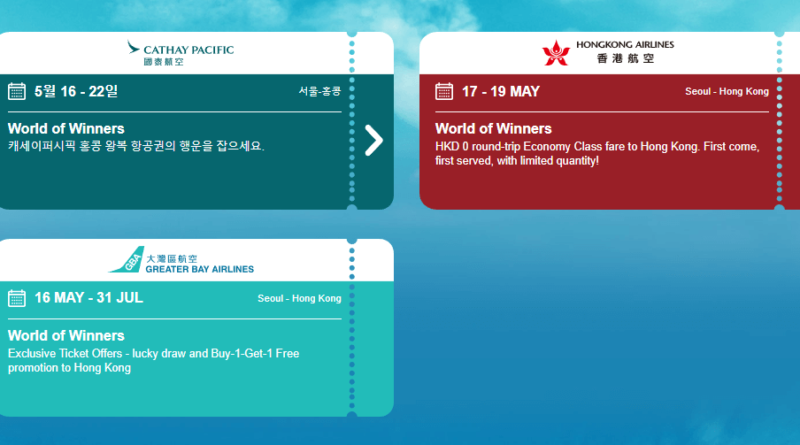 CATHAY PACIFIC
國泰航空

5월 16 - 22일

서울-홍콩

World of Winners
캐세이퍼시픽 홍콩 왕복 항공권의 행운을 잡으세요.

HONGKONG AIRLINES
香港航空

17 - 19 MAY

Seoul - Hong Kong

World of Winners
HKD 0 round-trip Economy Class fare to Hong Kong. First come, first served, with limited quantity!

GBA
大灣區航空
GREATER BAY AIRLINES

16 MAY - 31 JUL

Seoul - Hong Kong

World of Winners
Exclusive Ticket Offers - lucky draw and Buy-1-Get-1 Free promotion to Hong Kong